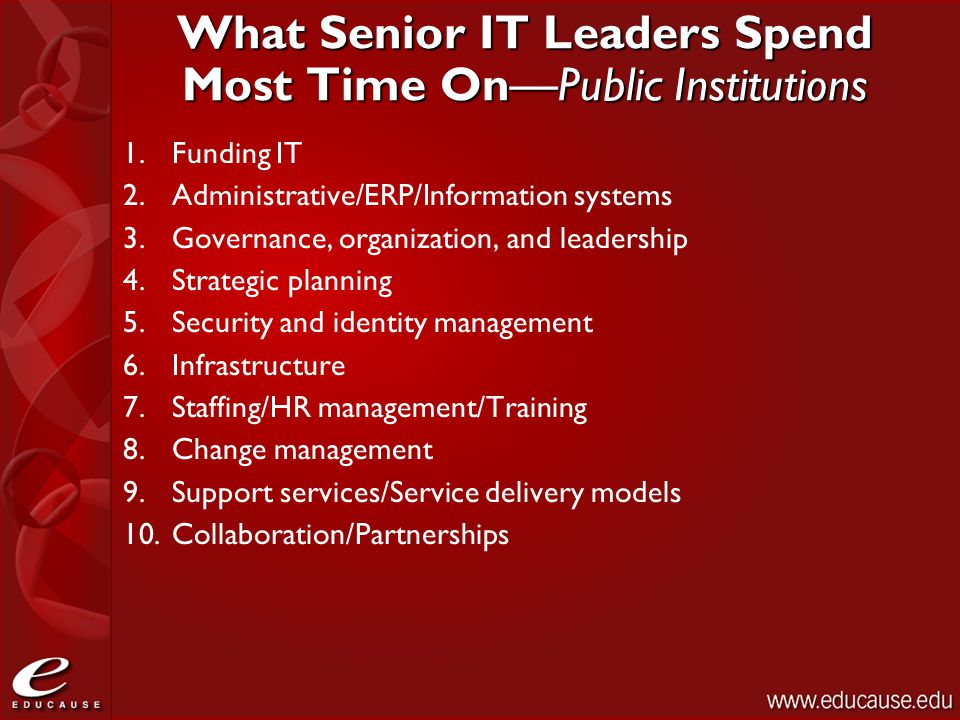 What Senior IT Leaders Spend Most Time On—Public Institutions

1. Funding IT
2. Administrative/ERP/Information systems
3. Governance, organization, and leadership
4. Strategic planning
5. Security and identity management
6. Infrastructure
7. Staffing/HR management/Training
8. Change management
9. Support services/Service delivery models
10. Collaboration/Partnerships

e
EDUCAUSE

www.educause.edu